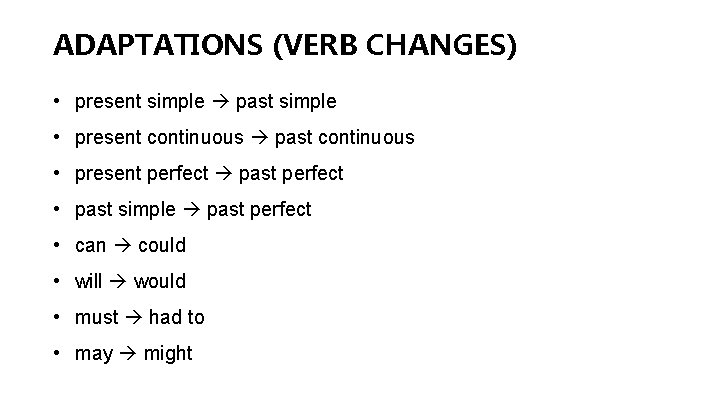 ADAPTATIONS (VERB CHANGES)

• present simple → past simple
• present continuous → past continuous
• present perfect → past perfect
• past simple → past perfect
• can → could
• will → would
• must → had to
• may → might